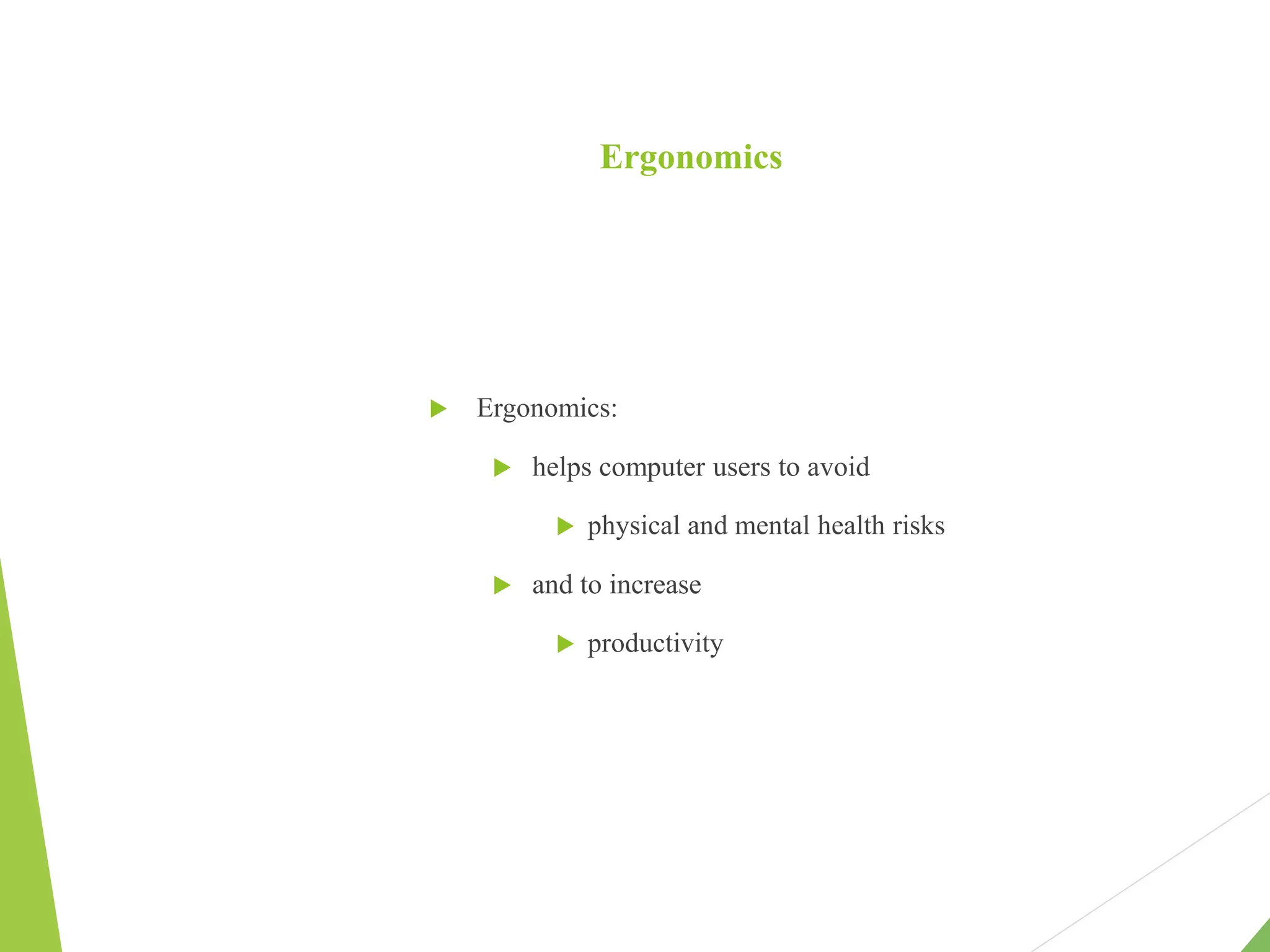 Ergonomics

Ergonomics:

helps computer users to avoid

physical and mental health risks

and to increase

productivity